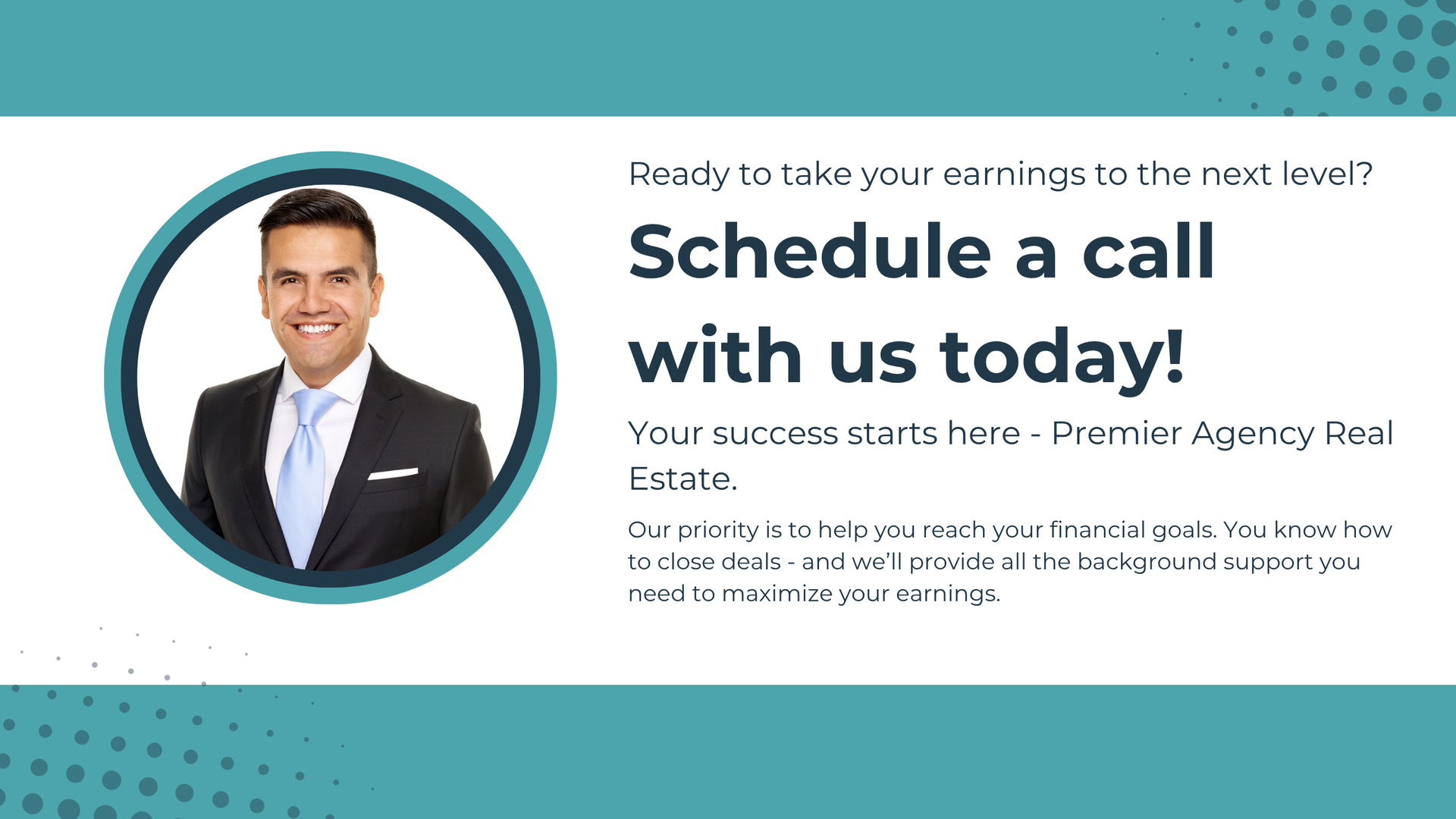 Ready to take your earnings to the next level?

Schedule a call with us today!

Your success starts here - Premier Agency Real Estate.

Our priority is to help you reach your financial goals. You know how to close deals - and we'll provide all the background support you need to maximize your earnings.